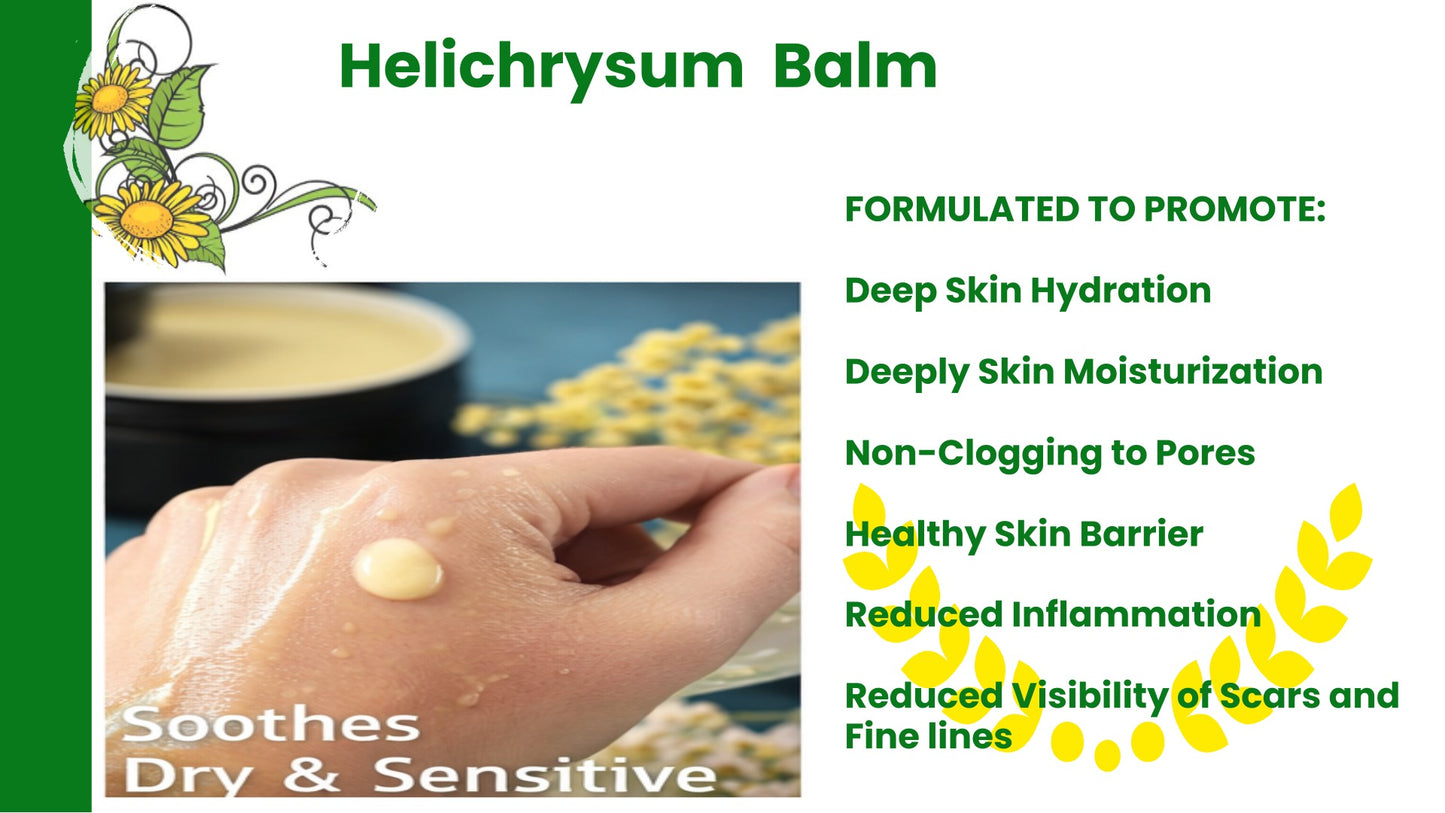 Helichrysum Balm

Soothes
Dry & Sensitive

FORMULATED TO PROMOTE:

Deep Skin Hydration

Deeply Skin Moisturization

Non-Clogging to Pores

Healthy Skin Barrier

Reduced Inflammation

Reduced Visibility of Scars and Fine lines